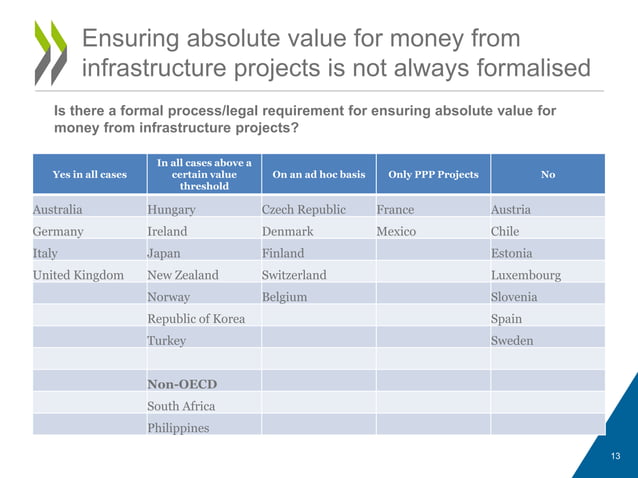 Ensuring absolute value for money from infrastructure projects is not always formalised

Is there a formal process/legal requirement for ensuring absolute value for money from infrastructure projects?

| Yes in all cases | In all cases above a certain value threshold | On an ad hoc basis | Only PPP Projects | No |
|---|---|---|---|---|
| Australia | Hungary | Czech Republic | France | Austria |
| Germany | Ireland | Denmark | Mexico | Chile |
| Italy | Japan | Finland | | Estonia |
| United Kingdom | New Zealand | Switzerland | | Luxembourg |
| | Norway | Belgium | | Slovenia |
| | Republic of Korea | | | Spain |
| | Turkey | | | Sweden |
| | | | | |
| | Non-OECD | | | |
| | South Africa | | | |
| | Philippines | | | |

13